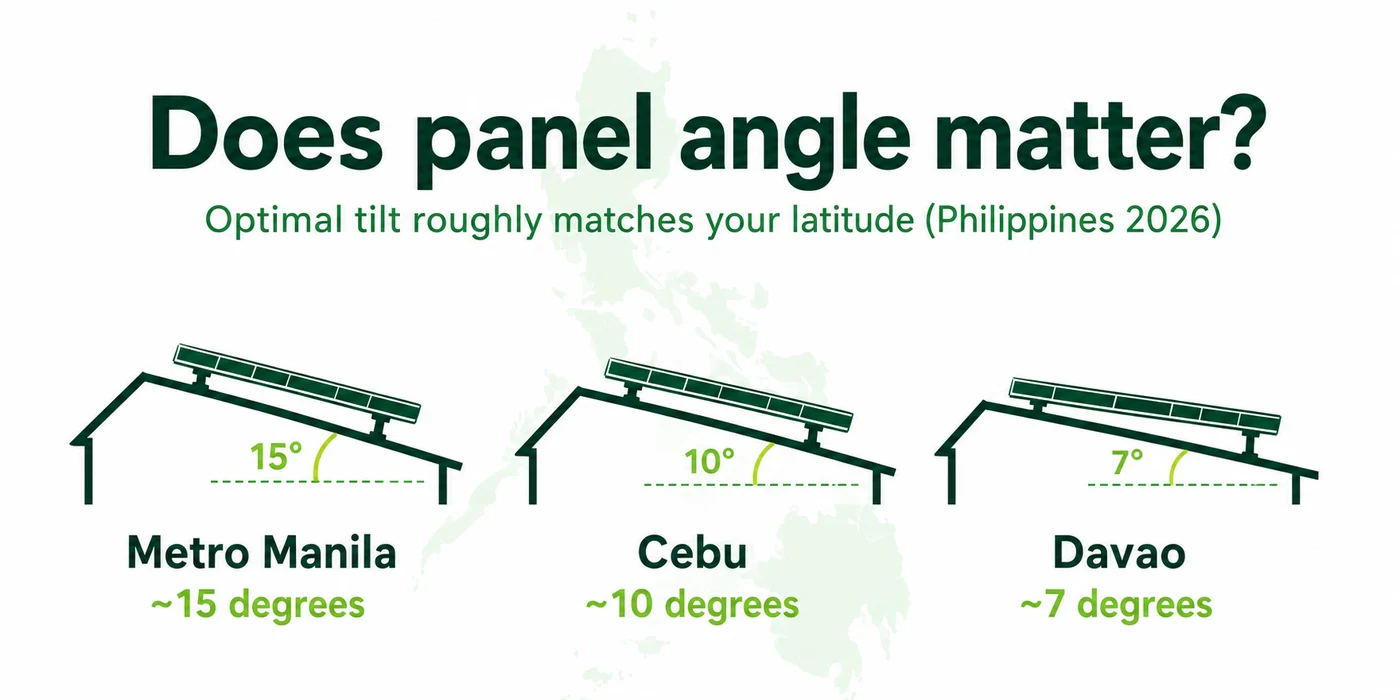 Does panel angle matter?

Optimal tilt roughly matches your latitude (Philippines 2026)

15°

Metro Manila
~15 degrees

10°

Cebu
~10 degrees

7°

Davao
~7 degrees